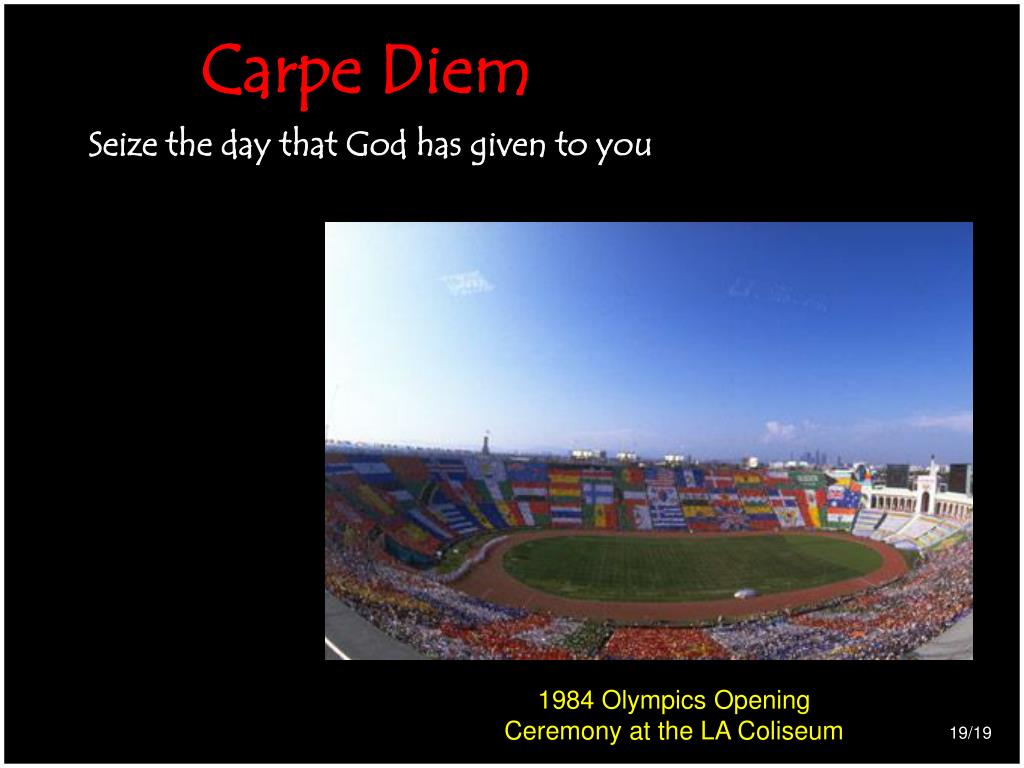 Carpe Diem

Seize the day that God has given to you

1984 Olympics Opening Ceremony at the LA Coliseum

19/19